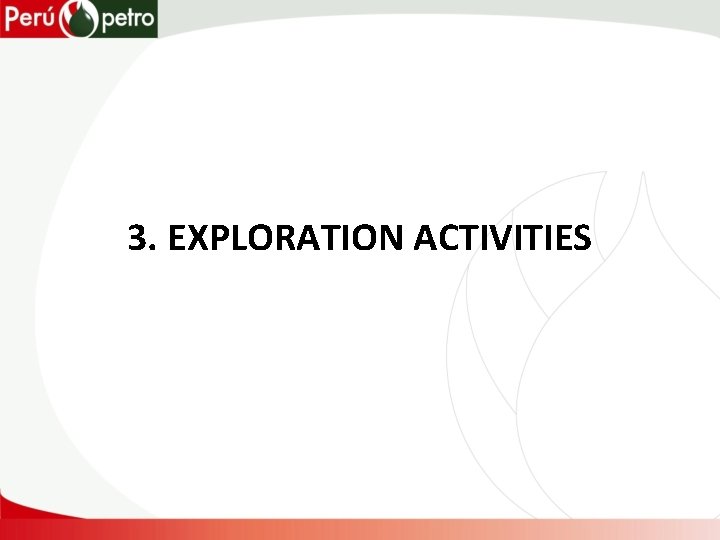 Perú petro

3. EXPLORATION ACTIVITIES